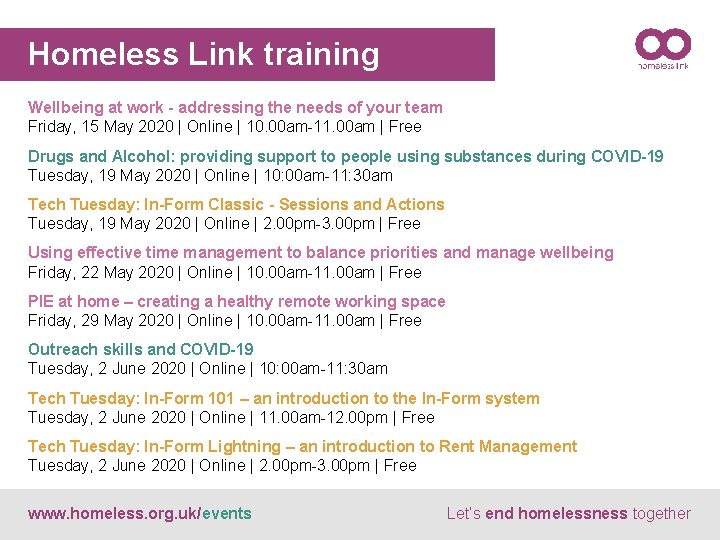 Homeless Link training

homeless link

Wellbeing at work - addressing the needs of your team
Friday, 15 May 2020 | Online | 10.00am-11.00am | Free

Drugs and Alcohol: providing support to people using substances during COVID-19
Tuesday, 19 May 2020 | Online | 10:00am-11:30am

Tech Tuesday: In-Form Classic - Sessions and Actions
Tuesday, 19 May 2020 | Online | 2.00pm-3.00pm | Free

Using effective time management to balance priorities and manage wellbeing
Friday, 22 May 2020 | Online | 10.00am-11.00am | Free

PIE at home – creating a healthy remote working space
Friday, 29 May 2020 | Online | 10.00am-11.00am | Free

Outreach skills and COVID-19
Tuesday, 2 June 2020 | Online | 10:00am-11:30am

Tech Tuesday: In-Form 101 – an introduction to the In-Form system
Tuesday, 2 June 2020 | Online | 11.00am-12.00pm | Free

Tech Tuesday: In-Form Lightning – an introduction to Rent Management
Tuesday, 2 June 2020 | Online | 2.00pm-3.00pm | Free

www.homeless.org.uk/events

Let's end homelessness together